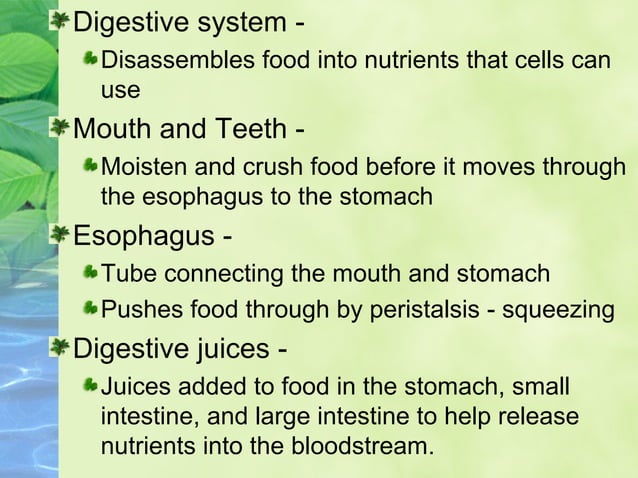 Digestive system -

Disassembles food into nutrients that cells can use

Mouth and Teeth -

Moisten and crush food before it moves through the esophagus to the stomach

Esophagus -

Tube connecting the mouth and stomach

Pushes food through by peristalsis - squeezing

Digestive juices -

Juices added to food in the stomach, small intestine, and large intestine to help release nutrients into the bloodstream.